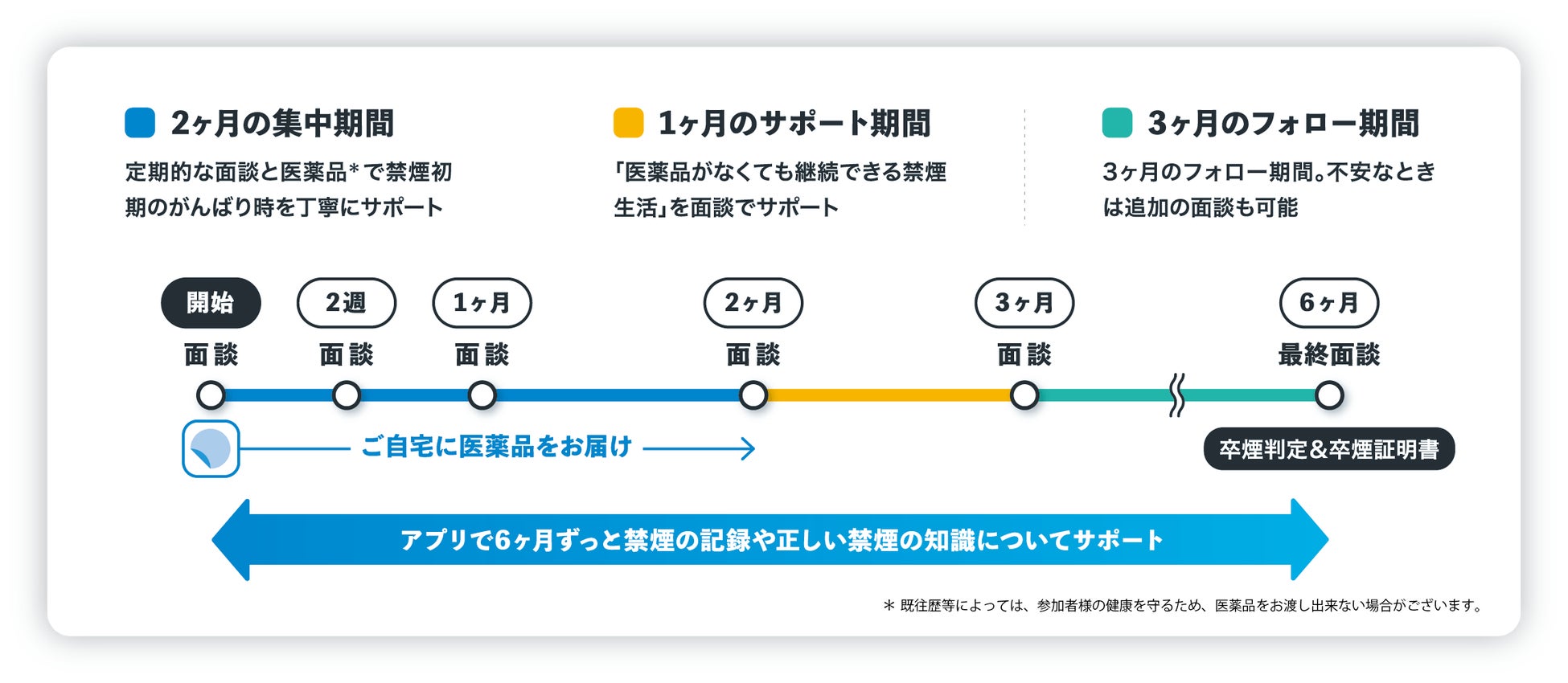 2ヶ月の集中期間

定期的な面談と医薬品*で禁煙初期のがんばり時を丁寧にサポート

1ヶ月のサポート期間

「医薬品がなくても継続できる禁煙生活」を面談でサポート

3ヶ月のフォロー期間

3ヶ月のフォロー期間。不安なときは追加の面談も可能

開始
面談

2週
面談

1ヶ月
面談

2ヶ月
面談

3ヶ月
面談

6ヶ月
最終面談

ご自宅に医薬品をお届け

卒煙判定&卒煙証明書

アプリで6ヶ月ずっと禁煙の記録や正しい禁煙の知識についてサポート

＊ 既往歴等によっては、参加者様の健康を守るため、医薬品をお渡し出来ない場合がございます。